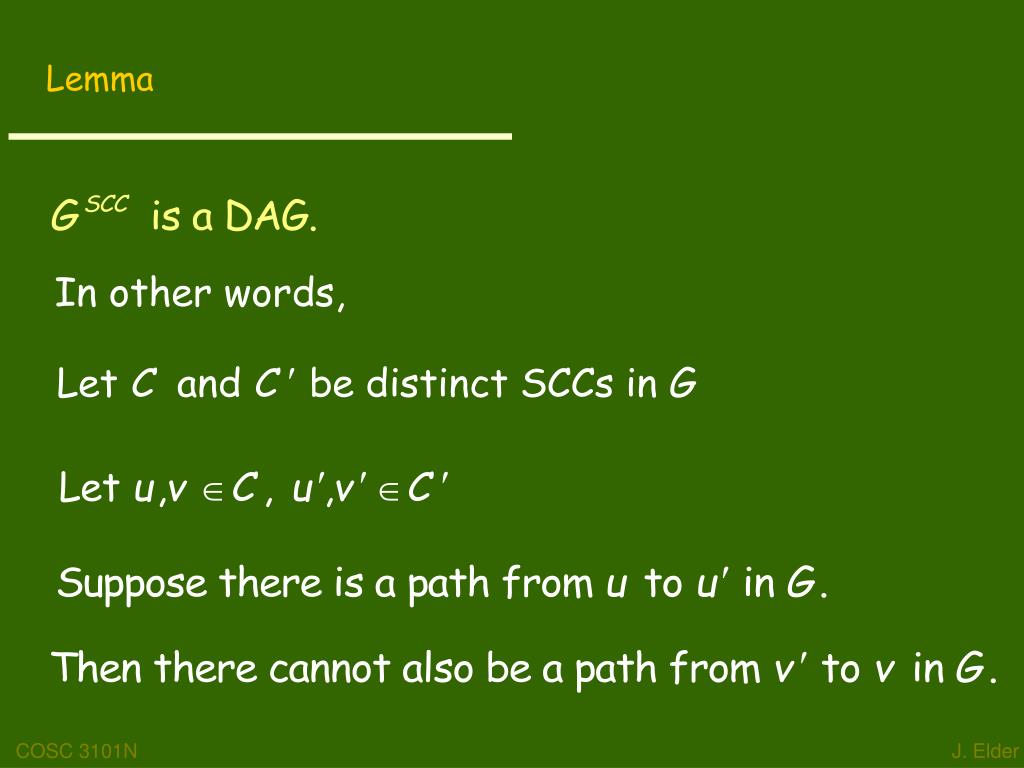 Lemma

$G^{SCC}$ is a DAG.

In other words,

Let $C$ and $C'$ be distinct SCCs in $G$

Let $u,v \in C$, $u',v' \in C'$

Suppose there is a path from $u$ to $u'$ in $G$.

Then there cannot also be a path from $v'$ to $v$ in $G$.

COSC 3101N

J. Elder